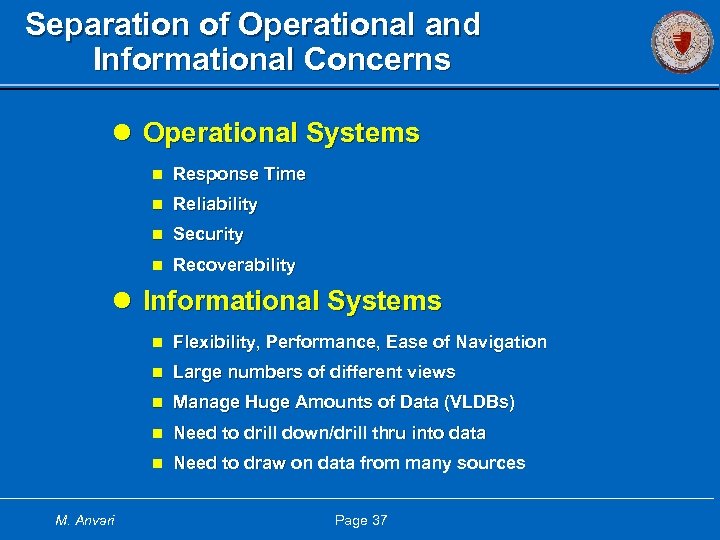 Separation of Operational and Informational Concerns

- Operational Systems
  - Response Time
  - Reliability
  - Security
  - Recoverability
- Informational Systems
  - Flexibility, Performance, Ease of Navigation
  - Large numbers of different views
  - Manage Huge Amounts of Data (VLDBs)
  - Need to drill down/drill thru into data
  - Need to draw on data from many sources

M. Anvari

Page 37